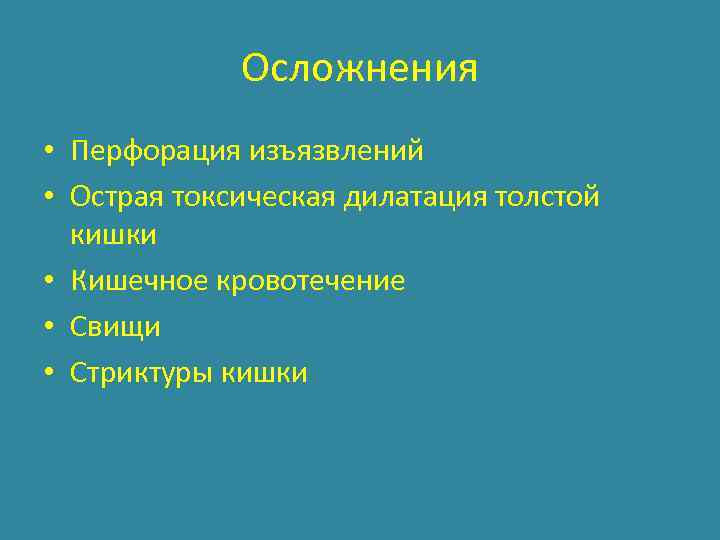 Осложнения

• Перфорация изъязвлений
• Острая токсическая дилатация толстой кишки
• Кишечное кровотечение
• Свищи
• Стриктуры кишки